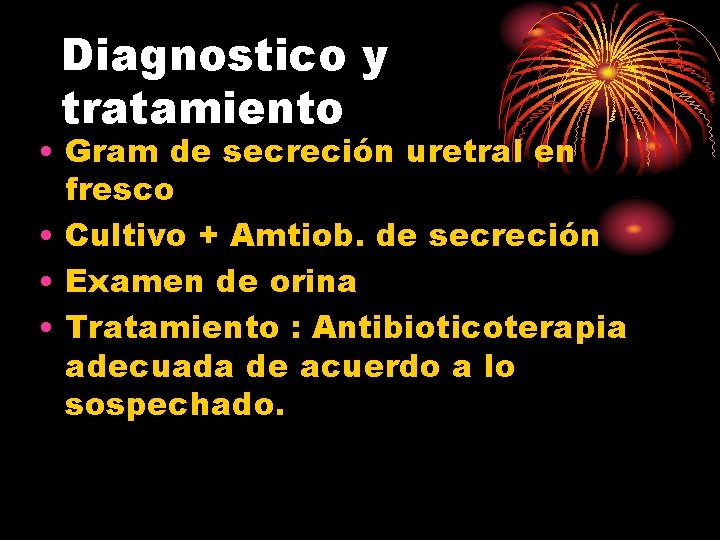 Diagnostico y tratamiento

• Gram de secreción uretral en fresco
• Cultivo + Amtiob. de secreción
• Examen de orina
• Tratamiento : Antibioticoterapia adecuada de acuerdo a lo sospechado.